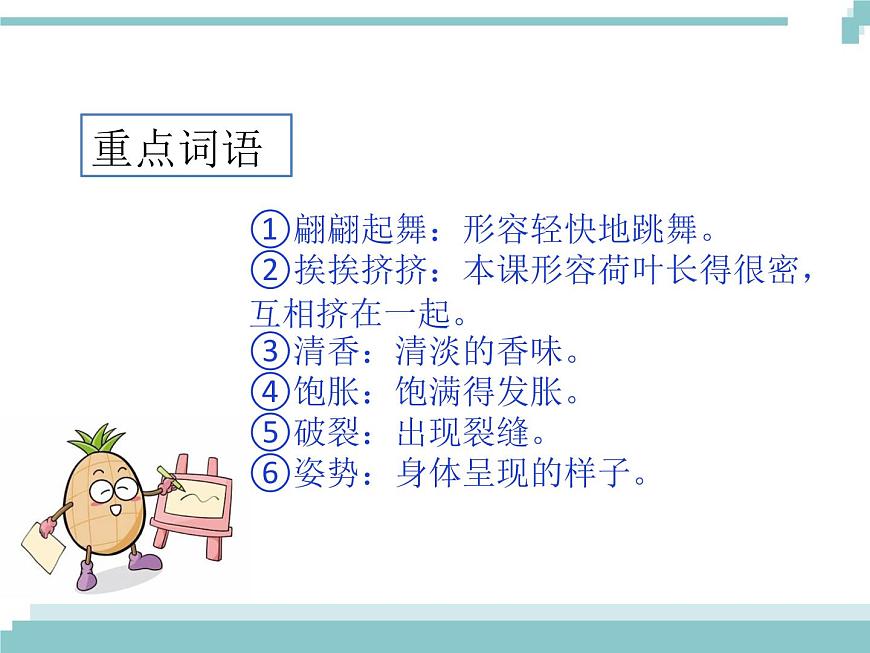 重点词语

①翩翩起舞：形容轻快地跳舞。
②挨挨挤挤：本课形容荷叶长得很密，互相挤在一起。
③清香：清淡的香味。
④饱胀：饱满得发胀。
⑤破裂：出现裂缝。
⑥姿势：身体呈现的样子。